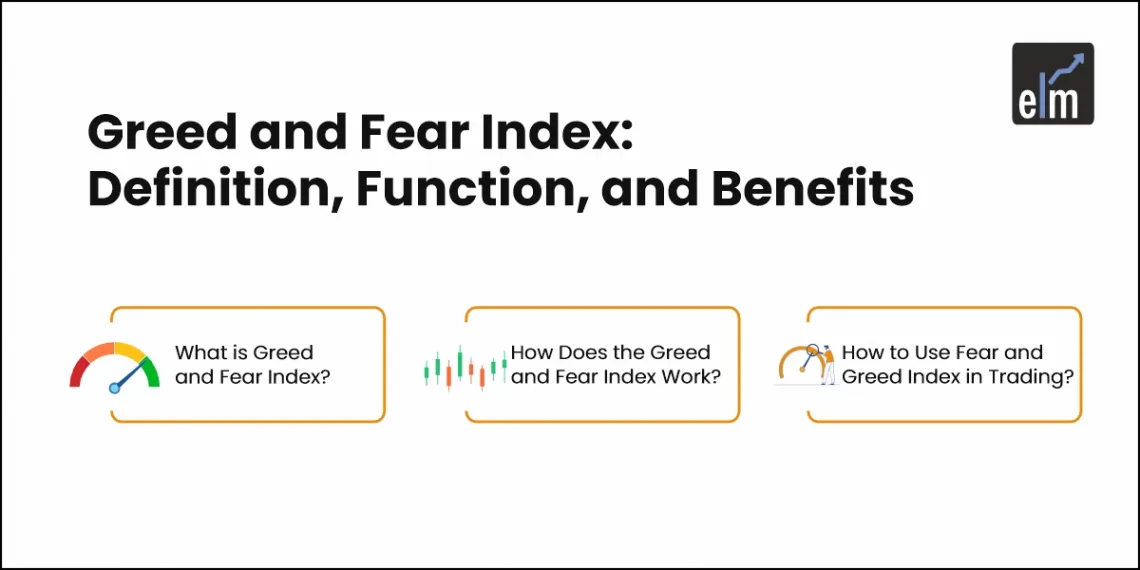 elm

Greed and Fear Index: Definition, Function, and Benefits

What is Greed and Fear Index?

How Does the Greed and Fear Index Work?

How to Use Fear and Greed Index in Trading?